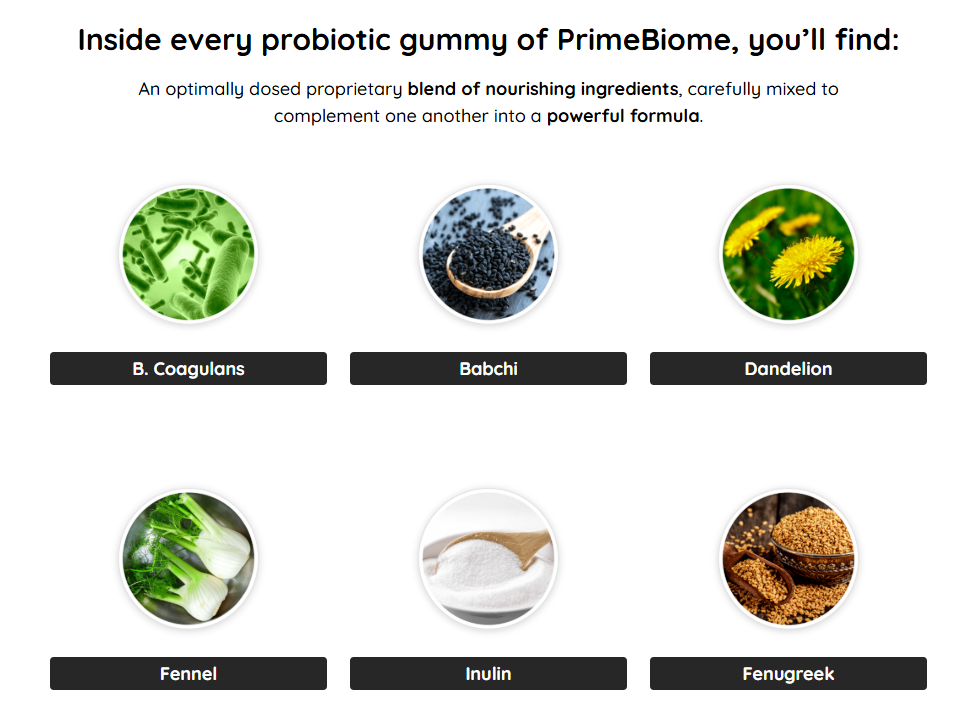 Inside every probiotic gummy of PrimeBiome, you'll find:

An optimally dosed proprietary blend of nourishing ingredients, carefully mixed to complement one another into a powerful formula.

B. Coagulans

Babchi

Dandelion

Fennel

Inulin

Fenugreek